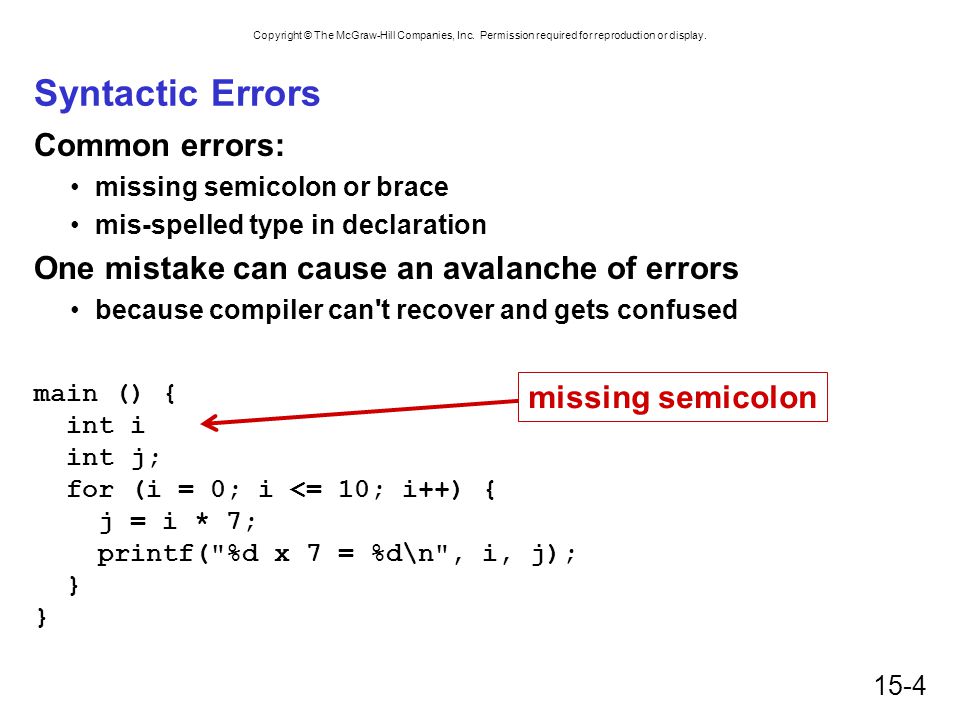 Copyright © The McGraw-Hill Companies, Inc. Permission required for reproduction or display.

Syntactic Errors

Common errors:

• missing semicolon or brace
• mis-spelled type in declaration

One mistake can cause an avalanche of errors

• because compiler can't recover and gets confused

main () {
  int i
  int j;
  for (i = 0; i <= 10; i++) {
    j = i * 7;
    printf("%d x 7 = %d\n", i, j);
  }
}

missing semicolon

15-4